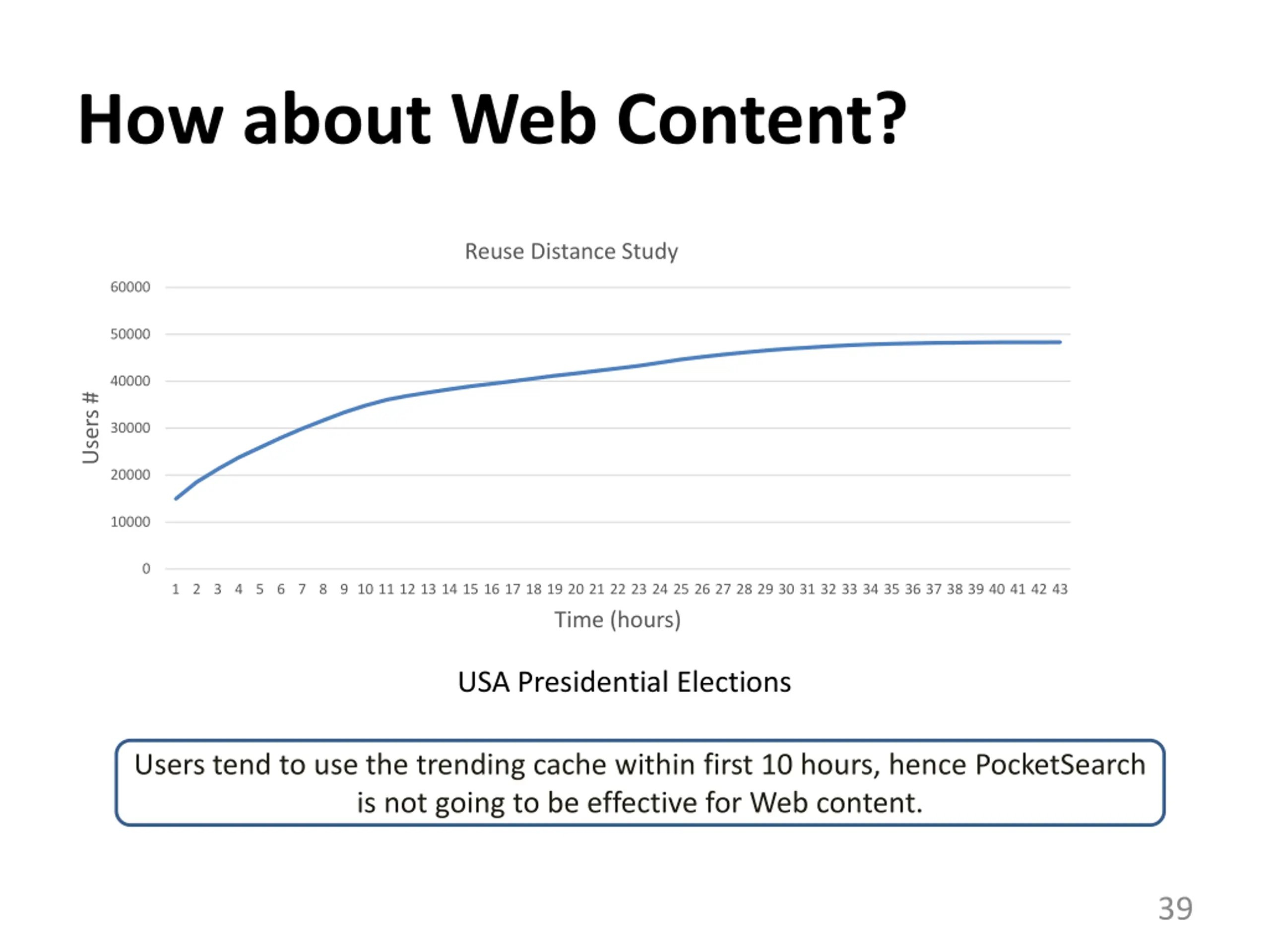 How about Web Content?

Reuse Distance Study

Users #

60000
50000
40000
30000
20000
10000
0

1 2 3 4 5 6 7 8 9 10 11 12 13 14 15 16 17 18 19 20 21 22 23 24 25 26 27 28 29 30 31 32 33 34 35 36 37 38 39 40 41 42 43

Time (hours)

USA Presidential Elections

Users tend to use the trending cache within first 10 hours, hence PocketSearch is not going to be effective for Web content.

39